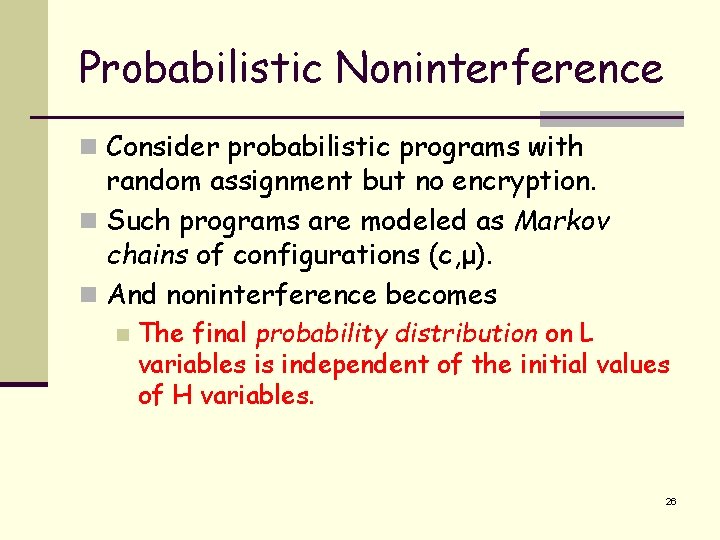 Probabilistic Noninterference

Consider probabilistic programs with random assignment but no encryption.

Such programs are modeled as Markov chains of configurations (c,μ).

And noninterference becomes

The final probability distribution on L variables is independent of the initial values of H variables.

26